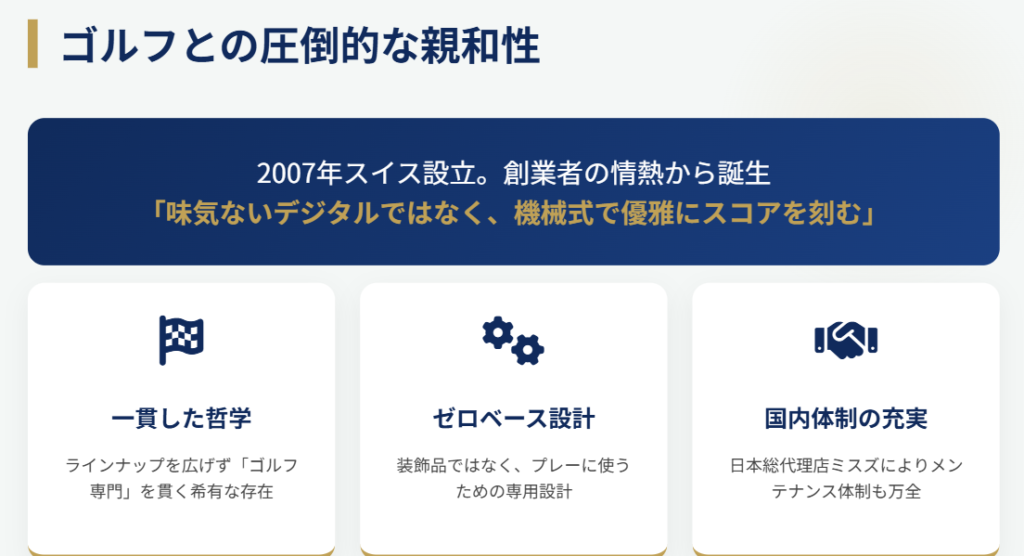 ゴルフとの圧倒的な親和性

2007年スイス設立。創業者の情熱から誕生
「味気ないデジタルではなく、機械式で優雅にスコアを刻む」

一貫した哲学

ラインナップを広げず「ゴルフ専門」を貫く希有な存在

ゼロベース設計

装飾品ではなく、プレーに使うための専用設計

国内体制の充実

日本総代理店ミスズによりメンテナンス体制も万全